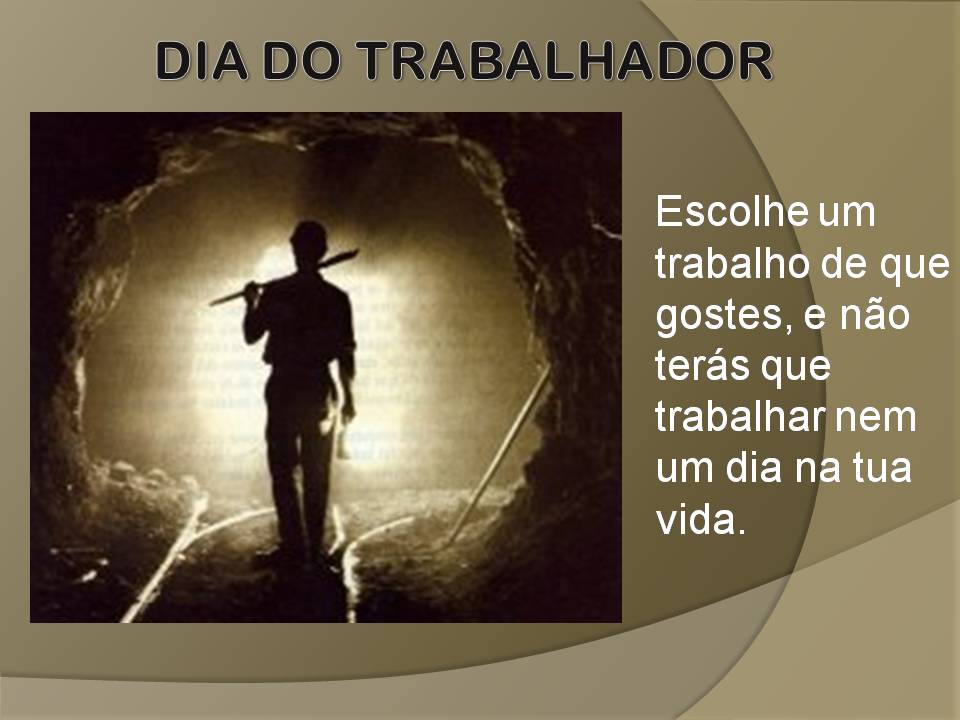 DIA DO TRABALHADOR

Escolhe um trabalho de que gostes, e não terás que trabalhar nem um dia na tua vida.